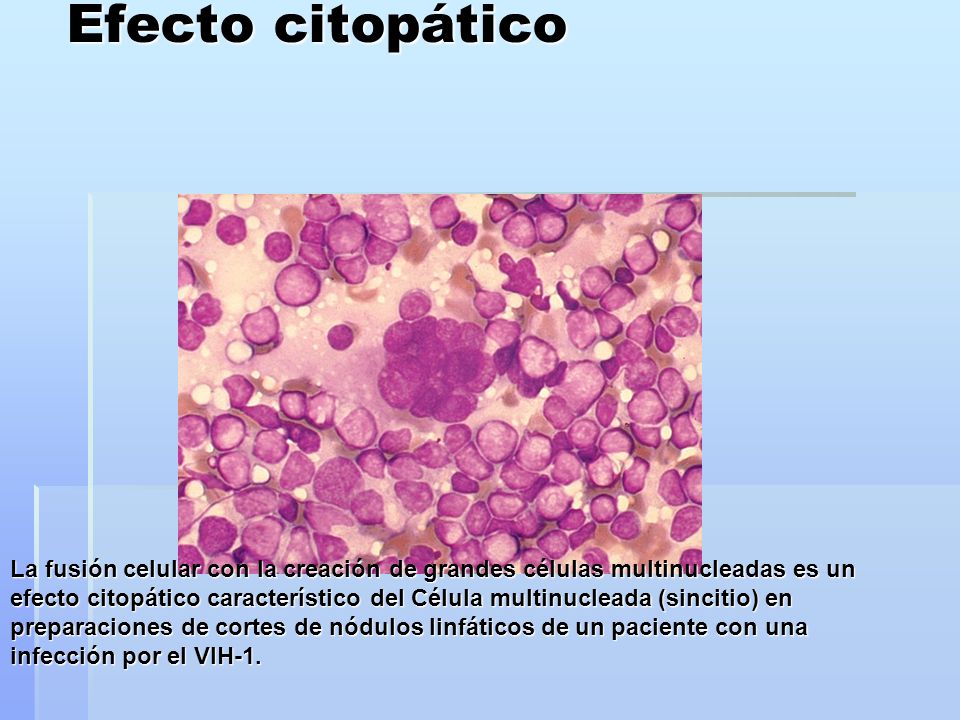 Efecto citopático

La fusión celular con la creación de grandes células multinucleadas es un efecto citopático característico del Célula multinucleada (sincitio) en preparaciones de cortes de nódulos linfáticos de un paciente con una infección por el VIH-1.